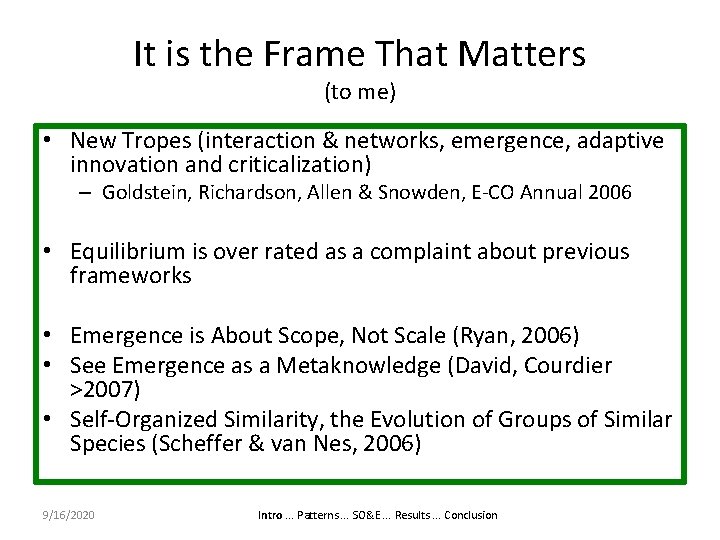 It is the Frame That Matters
(to me)

• New Tropes (interaction & networks, emergence, adaptive innovation and criticalization)
– Goldstein, Richardson, Allen & Snowden, E-CO Annual 2006

• Equilibrium is over rated as a complaint about previous frameworks

• Emergence is About Scope, Not Scale (Ryan, 2006)
• See Emergence as a Metaknowledge (David, Courdier >2007)
• Self-Organized Similarity, the Evolution of Groups of Similar Species (Scheffer & van Nes, 2006)

9/16/2020

Intro ... Patterns ... SO&E ... Results ... Conclusion